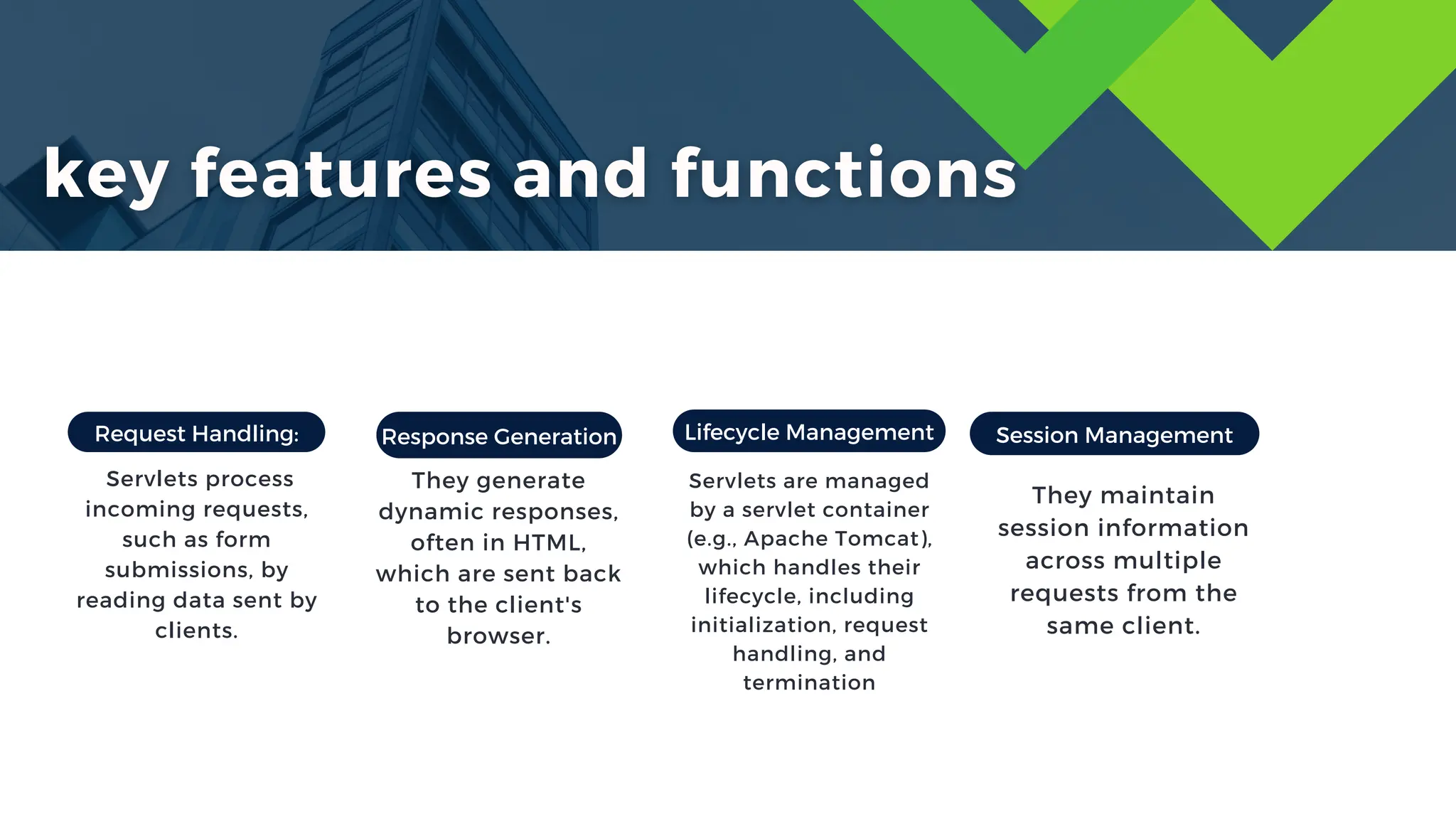 key features and functions

Request Handling:

Servlets process incoming requests, such as form submissions, by reading data sent by clients.

Response Generation

They generate dynamic responses, often in HTML, which are sent back to the client's browser.

Lifecycle Management

Servlets are managed by a servlet container (e.g., Apache Tomcat), which handles their lifecycle, including initialization, request handling, and termination

Session Management

They maintain session information across multiple requests from the same client.